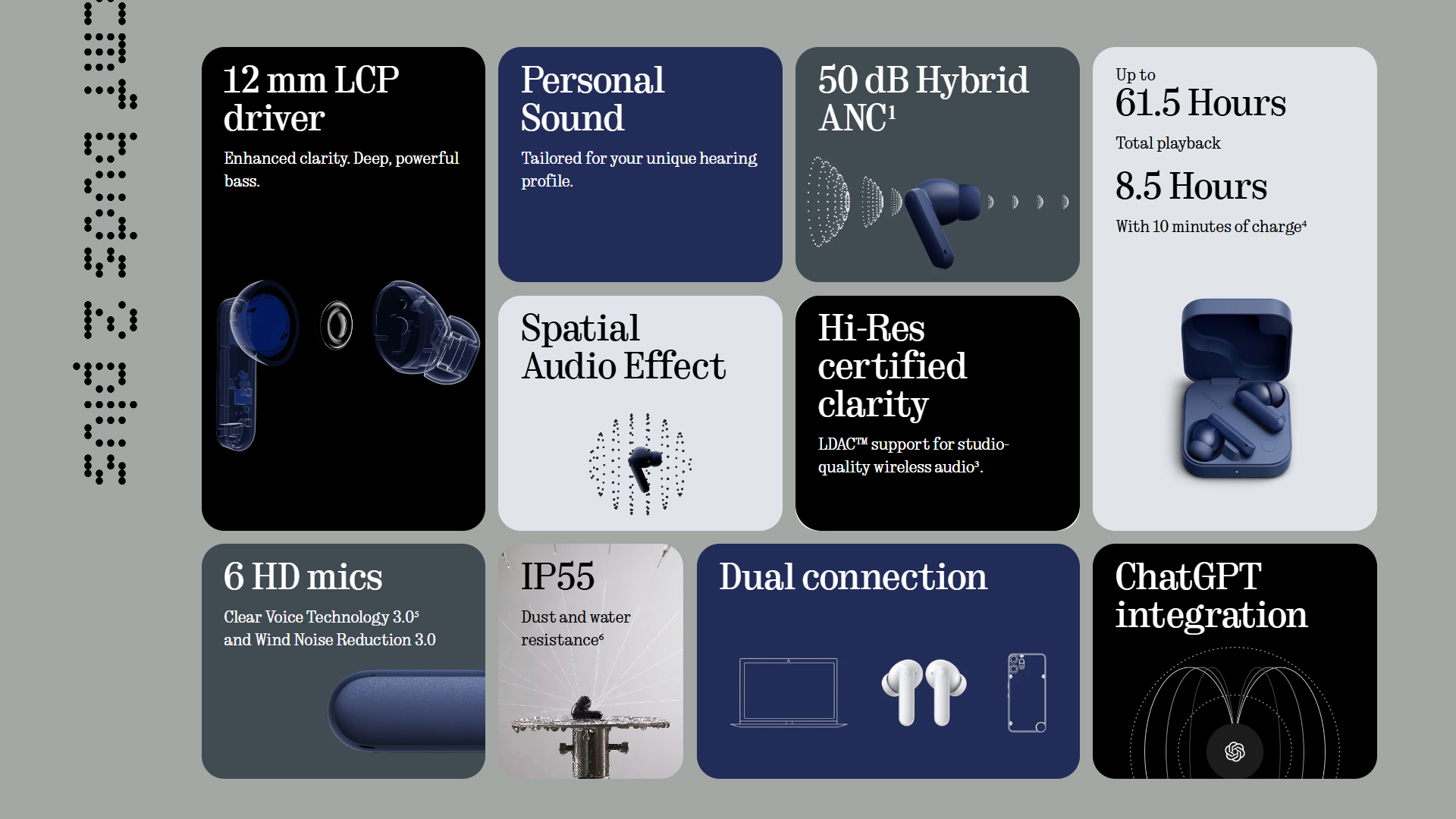 12 mm LCP driver

Enhanced clarity. Deep, powerful bass.

Personal Sound

Tailored for your unique hearing profile.

50 dB Hybrid ANC$^1$

Up to
61.5 Hours
Total playback

8.5 Hours
With 10 minutes of charge$^4$

Spatial Audio Effect

Hi-Res certified clarity

LDAC™ support for studio-quality wireless audio$^3$.

6 HD mics

Clear Voice Technology 3.0$^5$ and Wind Noise Reduction 3.0

IP55

Dust and water resistance$^6$

Dual connection

ChatGPT integration